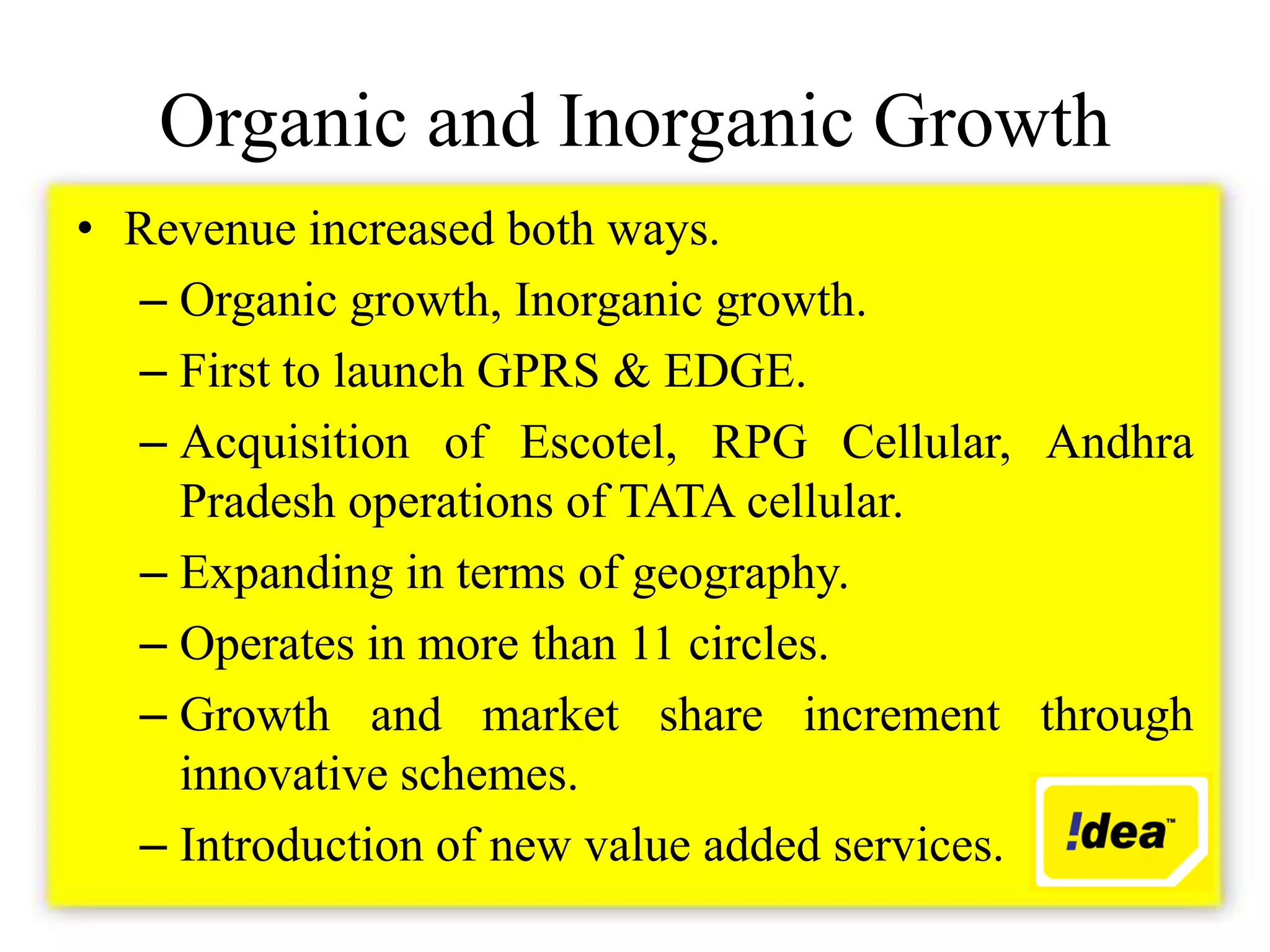 Organic and Inorganic Growth

• Revenue increased both ways.
– Organic growth, Inorganic growth.
– First to launch GPRS & EDGE.
– Acquisition of Escotel, RPG Cellular, Andhra Pradesh operations of TATA cellular.
– Expanding in terms of geography.
– Operates in more than 11 circles.
– Growth and market share increment through innovative schemes.
– Introduction of new value added services.

!dea™